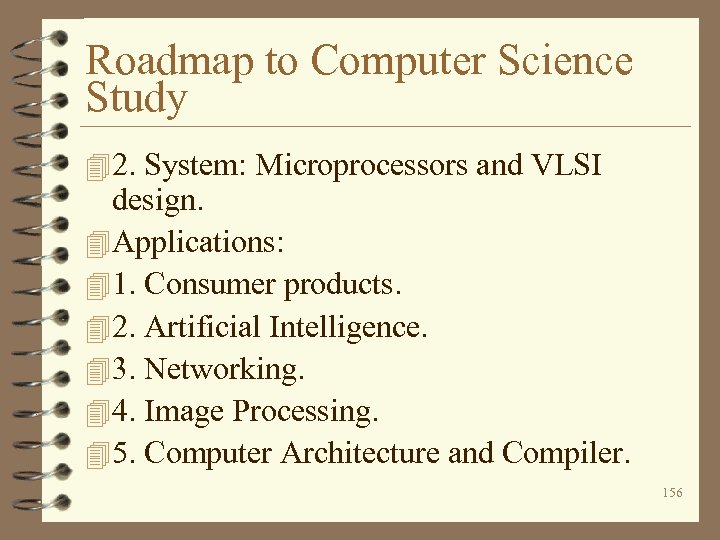 Roadmap to Computer Science Study

2. System: Microprocessors and VLSI design.

Applications:

1. Consumer products.

2. Artificial Intelligence.

3. Networking.

4. Image Processing.

5. Computer Architecture and Compiler.

156